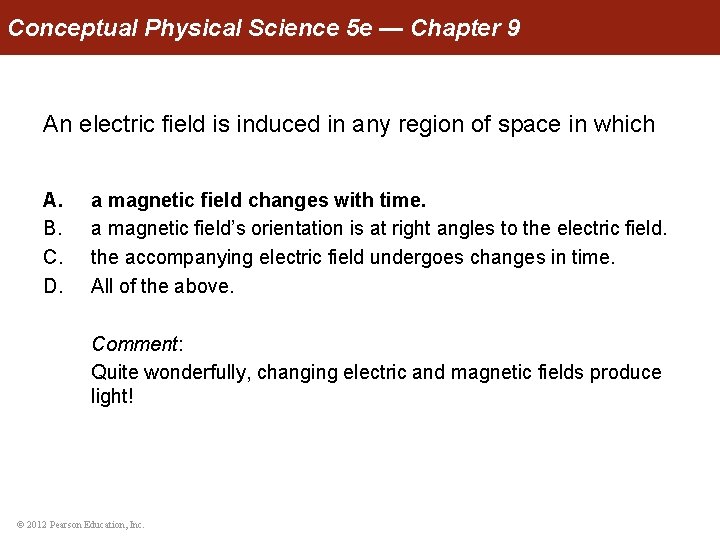 Conceptual Physical Science 5e — Chapter 9

An electric field is induced in any region of space in which

A. a magnetic field changes with time.
B. a magnetic field's orientation is at right angles to the electric field.
C. the accompanying electric field undergoes changes in time.
D. All of the above.

Comment:
Quite wonderfully, changing electric and magnetic fields produce light!

© 2012 Pearson Education, Inc.